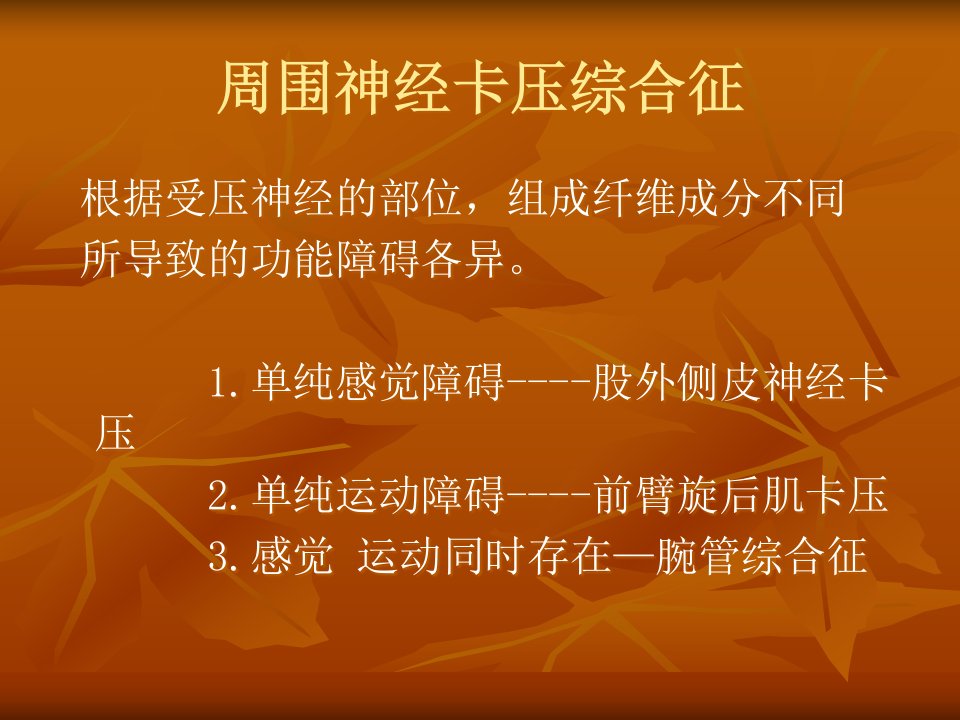 周围神经卡压综合征

根据受压神经的部位，组成纤维成分不同所导致的功能障碍各异。

1.单纯感觉障碍----股外侧皮神经卡压

2.单纯运动障碍----前臂旋后肌卡压

3.感觉 运动同时存在—腕管综合征